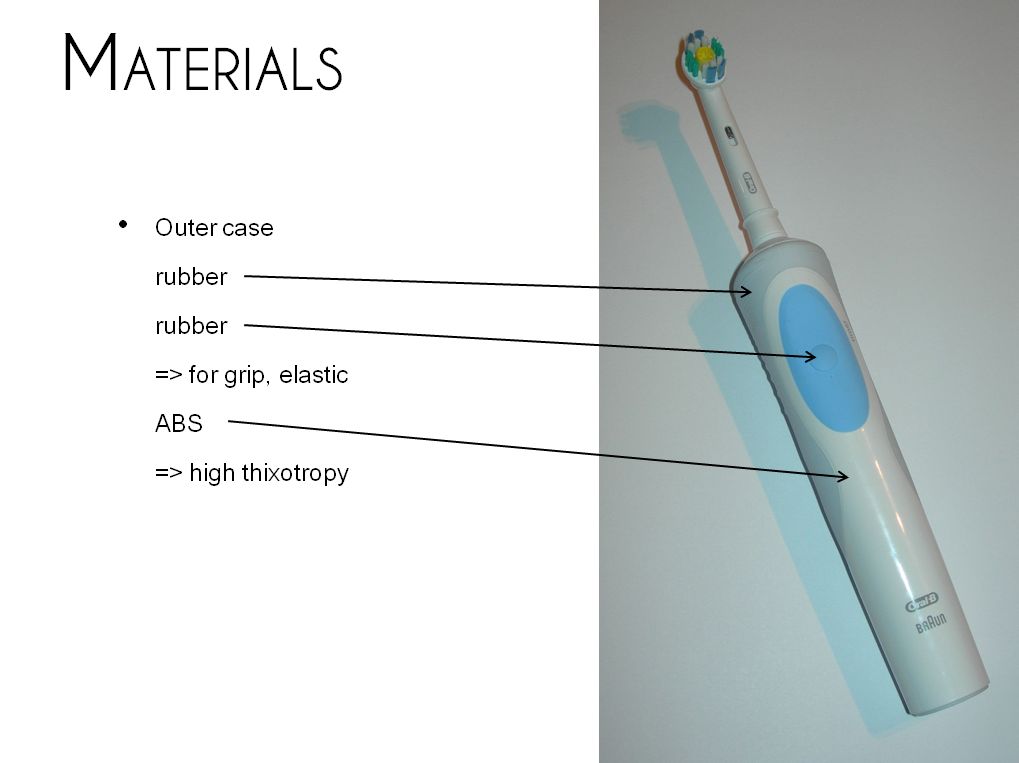 MATERIALS

• Outer case

rubber

rubber

=> for grip, elastic

ABS

=> high thixotropy

Oral-B

BRAUN